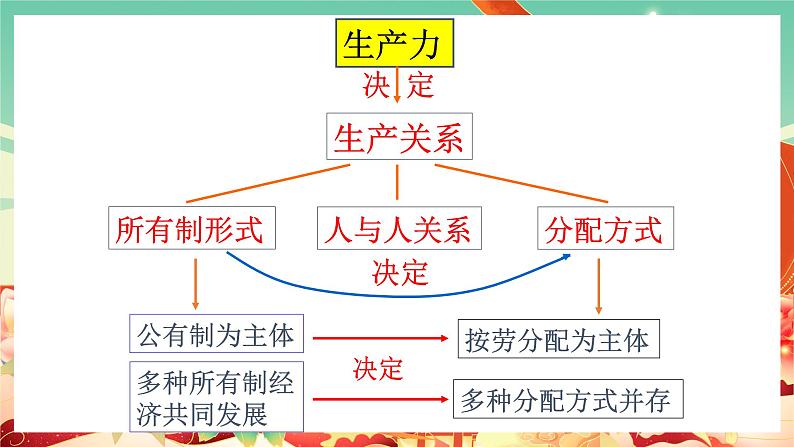 生产力

决定

生产关系

所有制形式

人与人关系

分配方式

决定

公有制为主体

按劳分配为主体

决定

多种所有制经济共同发展

多种分配方式并存